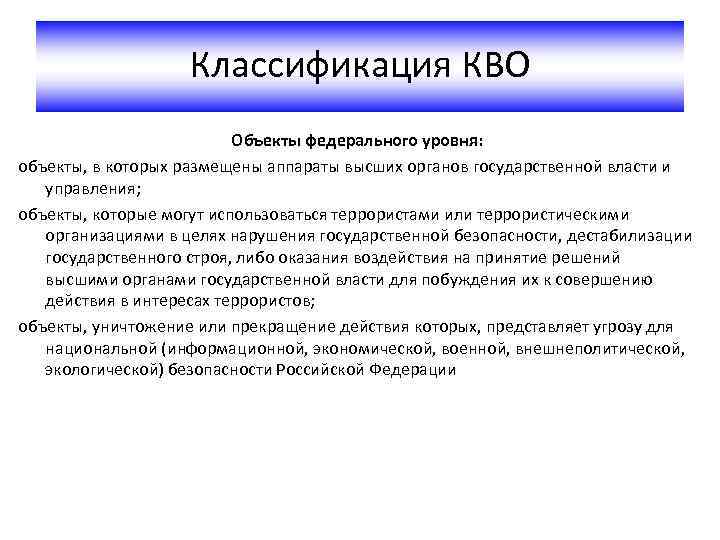 Классификация КВО

Объекты федерального уровня:

объекты, в которых размещены аппараты высших органов государственной власти и управления;

объекты, которые могут использоваться террористами или террористическими организациями в целях нарушения государственной безопасности, дестабилизации государственного строя, либо оказания воздействия на принятие решений высшими органами государственной власти для побуждения их к совершению действия в интересах террористов;

объекты, уничтожение или прекращение действия которых, представляет угрозу для национальной (информационной, экономической, военной, внешнеполитической, экологической) безопасности Российской Федерации